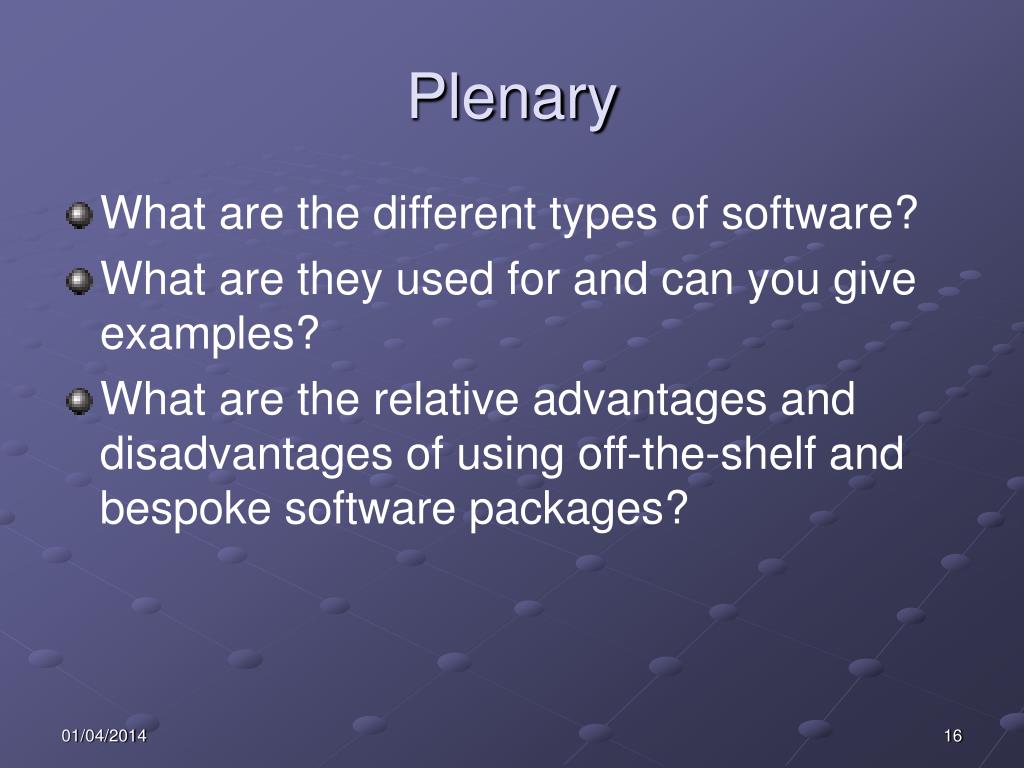 Plenary

What are the different types of software?

What are they used for and can you give examples?

What are the relative advantages and disadvantages of using off-the-shelf and bespoke software packages?

01/04/2014

16